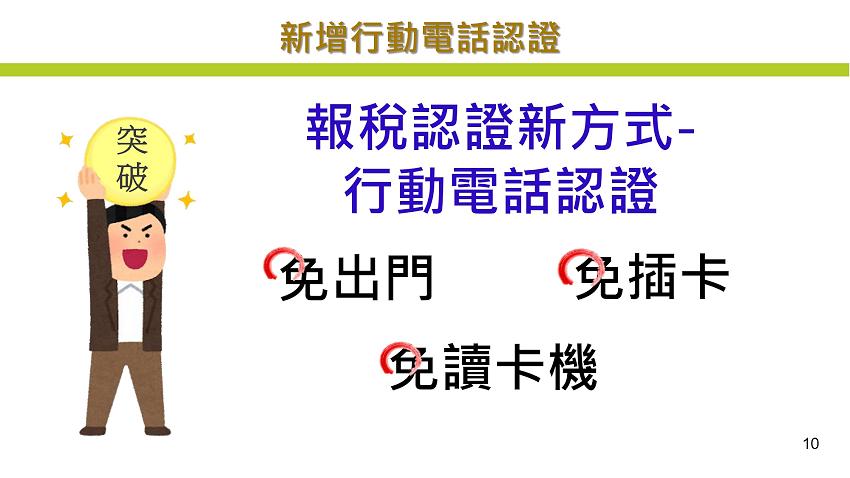 新增行動電話認證

突破

報稅認證新方式-
行動電話認證

免出門 免插卡

免讀卡機

10